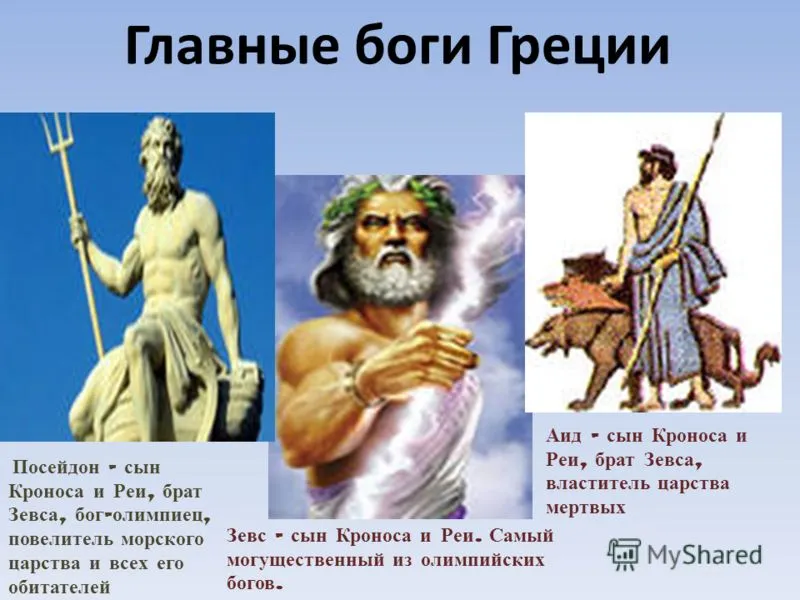 Главные боги Греции

Посейдон - сын Кроноса и Реи, брат Зевса, бог-олимпиец, повелитель морского царства и всех его обитателей

Зевс - сын Кроноса и Реи. Самый могущественный из олимпийских богов.

Аид - сын Кроноса и Реи, брат Зевса, властитель царства мертвых

MyShared